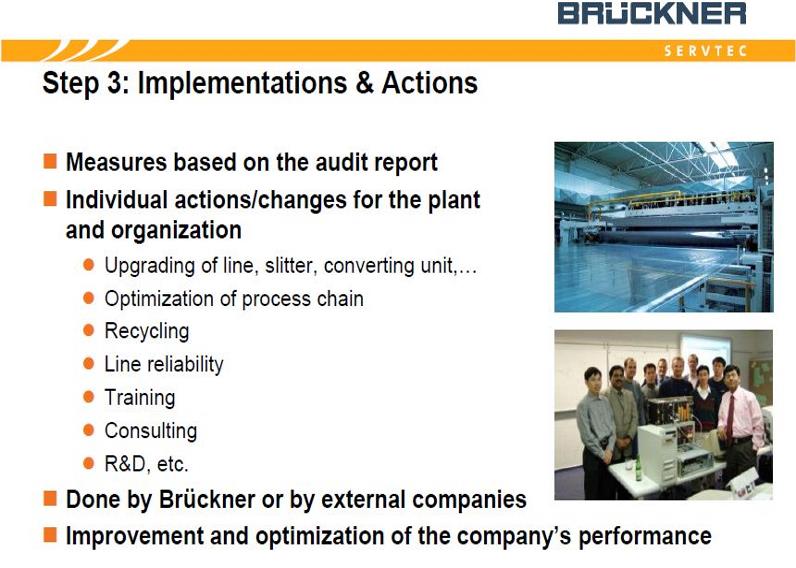 BRÜCKNER
SERVTEC

Step 3: Implementations & Actions

Measures based on the audit report

Individual actions/changes for the plant and organization

Upgrading of line, slitter, converting unit,…

Optimization of process chain

Recycling

Line reliability

Training

Consulting

R&D, etc.

Done by Brückner or by external companies

Improvement and optimization of the company's performance